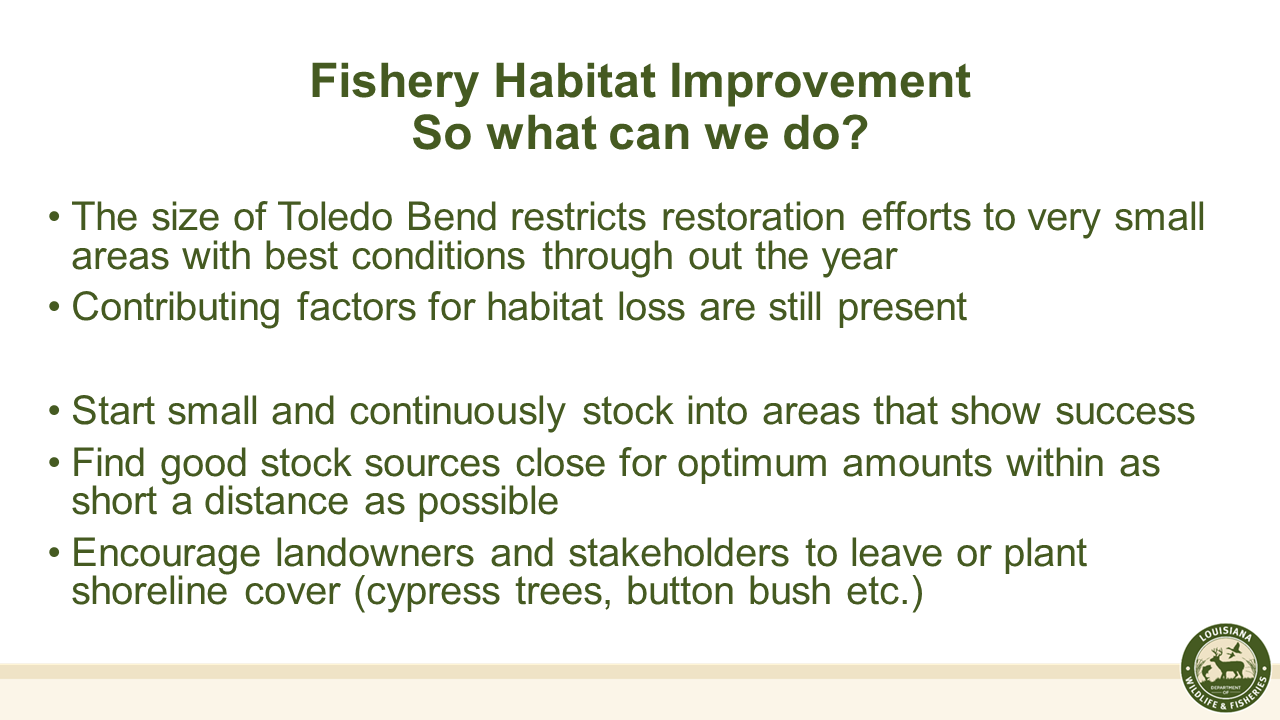 Fishery Habitat Improvement
So what can we do?

• The size of Toledo Bend restricts restoration efforts to very small areas with best conditions through out the year
• Contributing factors for habitat loss are still present

• Start small and continuously stock into areas that show success
• Find good stock sources close for optimum amounts within as short a distance as possible
• Encourage landowners and stakeholders to leave or plant shoreline cover (cypress trees, button bush etc.)

LOUISIANA
DEPARTMENT OF
WILDLIFE & FISHERIES